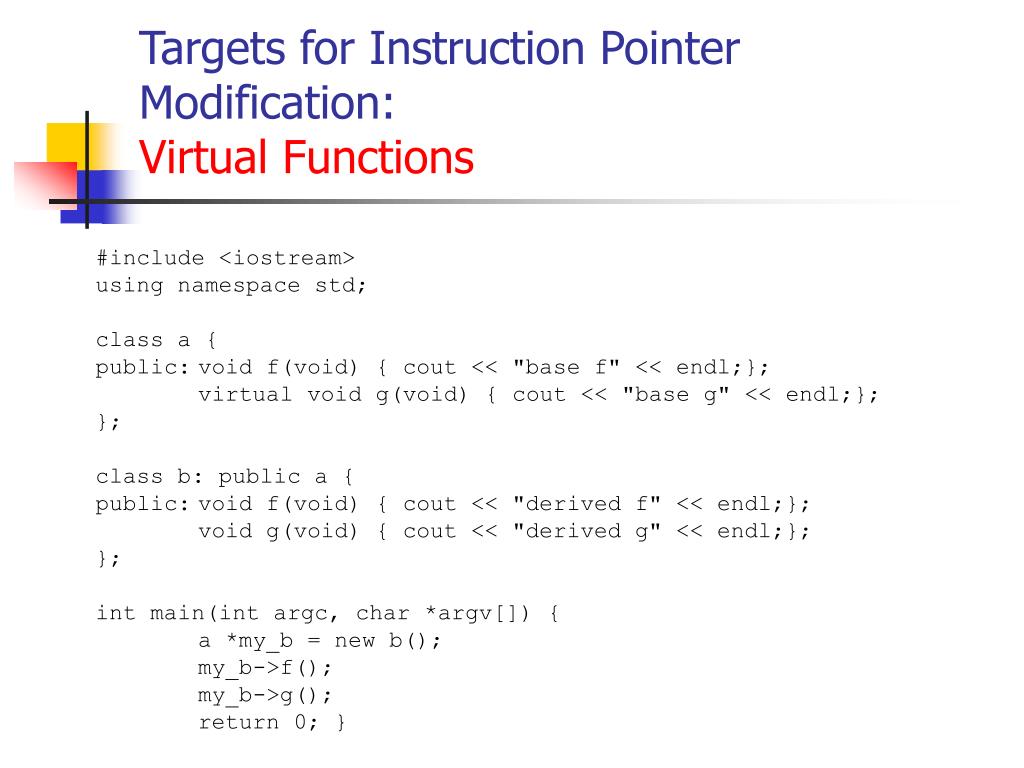 Targets for Instruction Pointer Modification:
Virtual Functions

#include <iostream>
using namespace std;

class a {
public: void f(void) { cout << "base f" << endl;};
        virtual void g(void) { cout << "base g" << endl;};
};

class b: public a {
public: void f(void) { cout << "derived f" << endl;};
        void g(void) { cout << "derived g" << endl;};
};

int main(int argc, char *argv[]) {
        a *my_b = new b();
        my_b->f();
        my_b->g();
        return 0; }